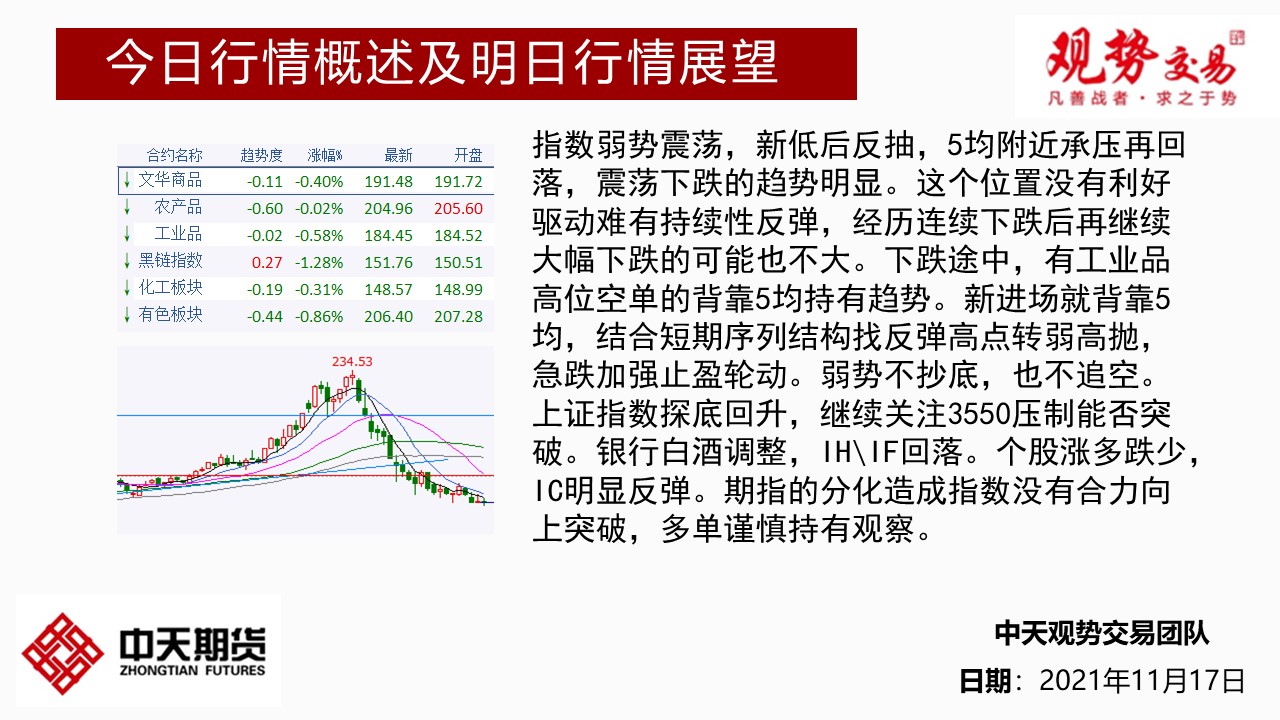 今日行情概述及明日行情展望

观势交易
凡善战者·求之于势

| 合约名称 | 趋势度 | 涨幅% | 最新 | 开盘 |
|---|---|---|---|---|
| ↓ 文华商品 | -0.11 | -0.40% | 191.48 | 191.72 |
| ↓ 农产品 | -0.60 | -0.02% | 204.96 | 205.60 |
| ↓ 工业品 | -0.02 | -0.58% | 184.45 | 184.52 |
| ↓ 黑链指数 | 0.27 | -1.28% | 151.76 | 150.51 |
| ↓ 化工板块 | -0.19 | -0.31% | 148.57 | 148.99 |
| ↓ 有色板块 | -0.44 | -0.86% | 206.40 | 207.28 |

234.53

指数弱势震荡，新低后反抽，5均附近承压再回落，震荡下跌的趋势明显。这个位置没有利好驱动难有持续性反弹，经历连续下跌后再继续大幅下跌的可能也不大。下跌途中，有工业品高位空单的背靠5均持有趋势。新进场就背靠5均，结合短期序列结构找反弹高点转弱高抛，急跌加强止盈轮动。弱势不抄底，也不追空。上证指数探底回升，继续关注3550压制能否突破。银行白酒调整，IH\IF回落。个股涨多跌少，IC明显反弹。期指的分化造成指数没有合力向上突破，多单谨慎持有观察。

中天期货
ZHONGTIAN FUTURES

中天观势交易团队
日期：2021年11月17日